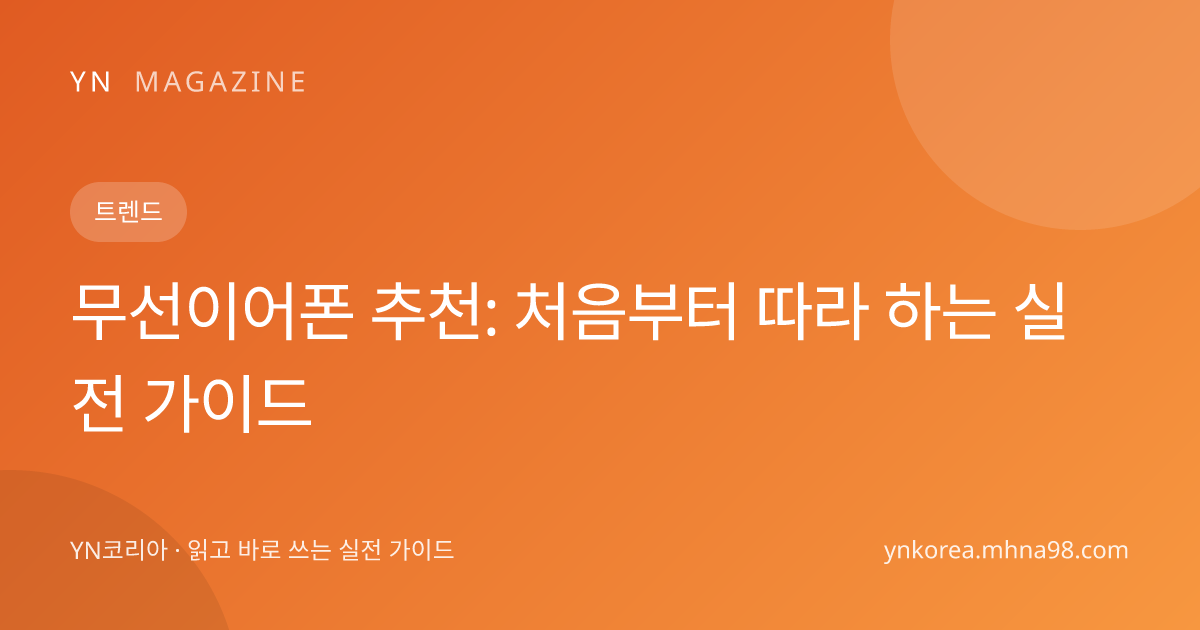 YN MAGAZINE

트렌드

무선이어폰 추천: 처음부터 따라 하는 실전 가이드

YN코리아 · 읽고 바로 쓰는 실전 가이드

ynkorea.mhna98.com